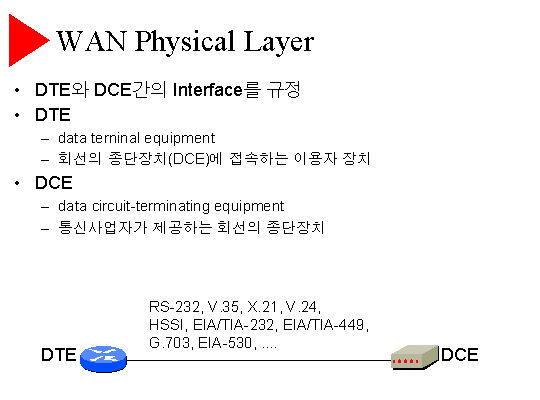 WAN Physical Layer

• DTE와 DCE간의 Interface를 규정
• DTE
– data terninal equipment
– 회선의 종단장치(DCE)에 접속하는 이용자 장치
• DCE
– data circuit-terminating equipment
– 통신사업자가 제공하는 회선의 종단장치

RS-232, V.35, X.21, V.24, HSSI, EIA/TIA-232, EIA/TIA-449, G.703, EIA-530, ....

DTE

DCE